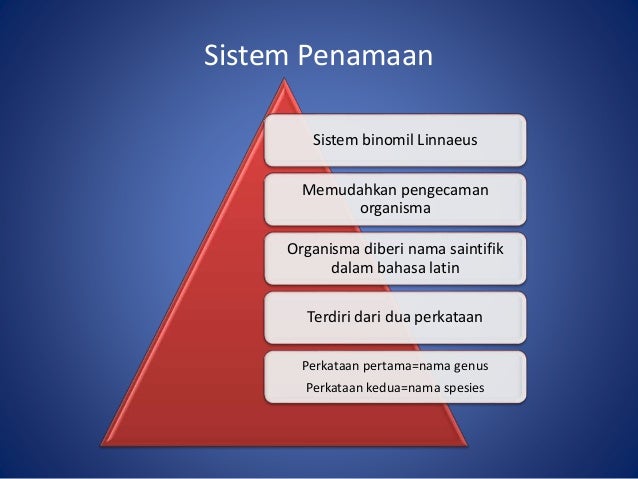 Sistem Penamaan

Sistem binomil Linnaeus

Memudahkan pengecaman organisma

Organisma diberi nama saintifik dalam bahasa latin

Terdiri dari dua perkataan

Perkataan pertama=nama genus

Perkataan kedua=nama spesies